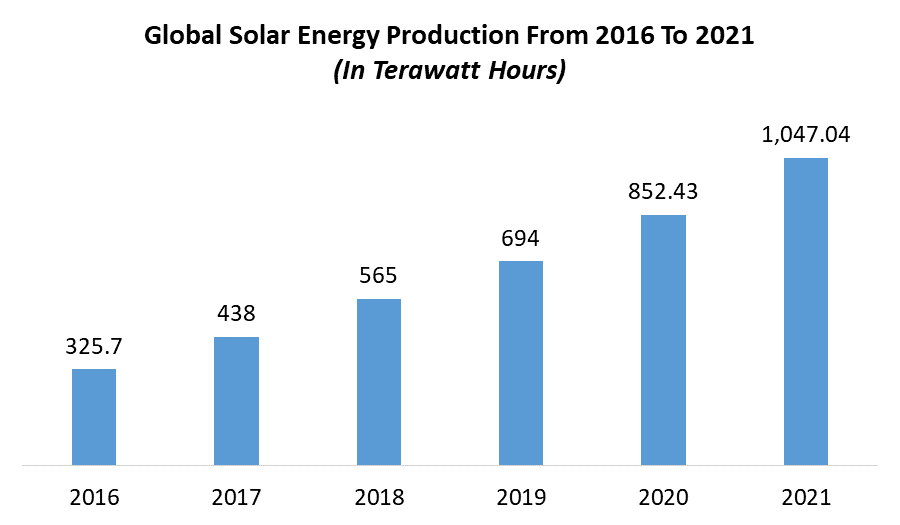 Global Solar Energy Production From 2016 To 2021
(In Terawatt Hours)

325.7
438
565
694
852.43
1,047.04

2016
2017
2018
2019
2020
2021